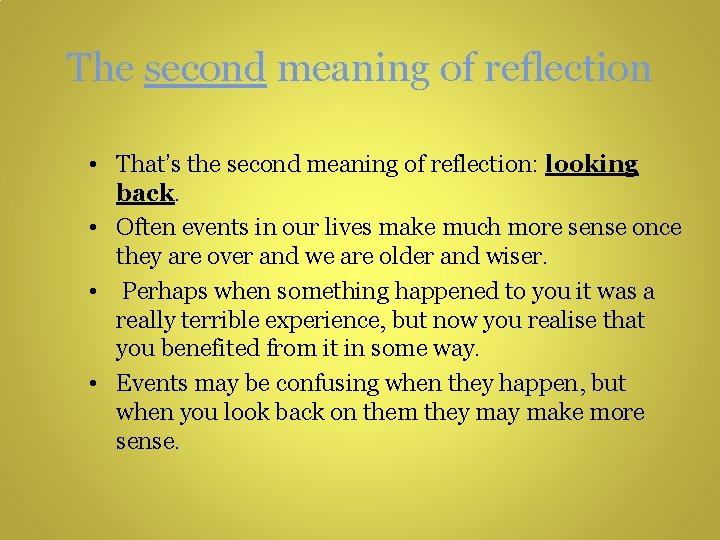 The second meaning of reflection

• That's the second meaning of reflection: looking back.
• Often events in our lives make much more sense once they are over and we are older and wiser.
• Perhaps when something happened to you it was a really terrible experience, but now you realise that you benefited from it in some way.
• Events may be confusing when they happen, but when you look back on them they may make more sense.